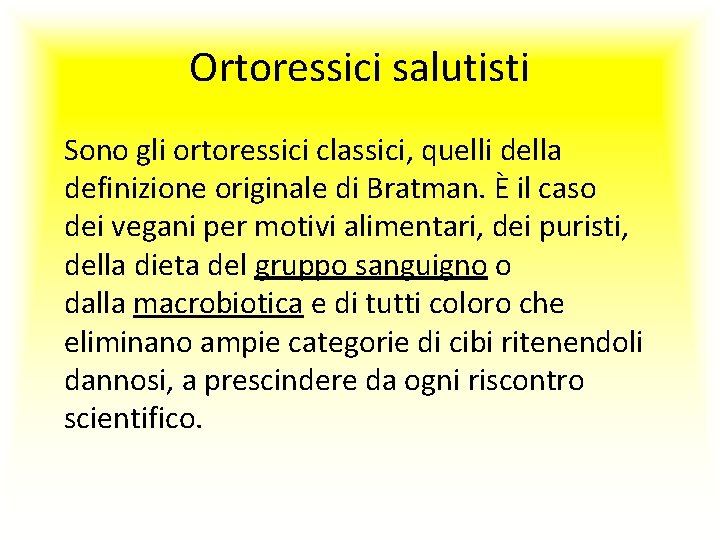 Ortoressici salutisti

Sono gli ortoressici classici, quelli della definizione originale di Bratman. È il caso dei vegani per motivi alimentari, dei puristi, della dieta del gruppo sanguigno o dalla macrobiotica e di tutti coloro che eliminano ampie categorie di cibi ritenendoli dannosi, a prescindere da ogni riscontro scientifico.